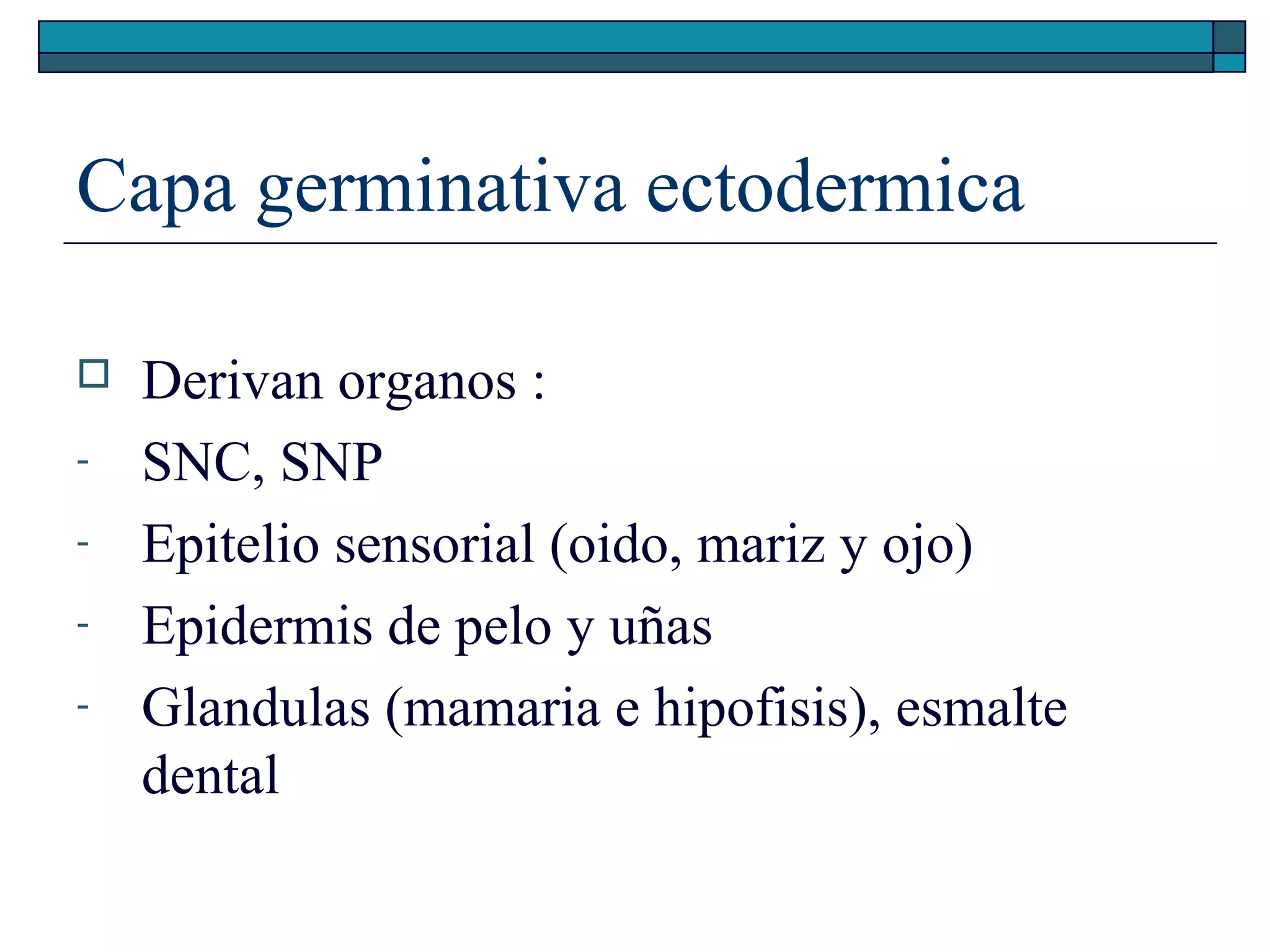 Capa germinativa ectodermica

Derivan organos :
- SNC, SNP
- Epitelio sensorial (oido, mariz y ojo)
- Epidermis de pelo y uñas
- Glandulas (mamaria e hipofisis), esmalte dental